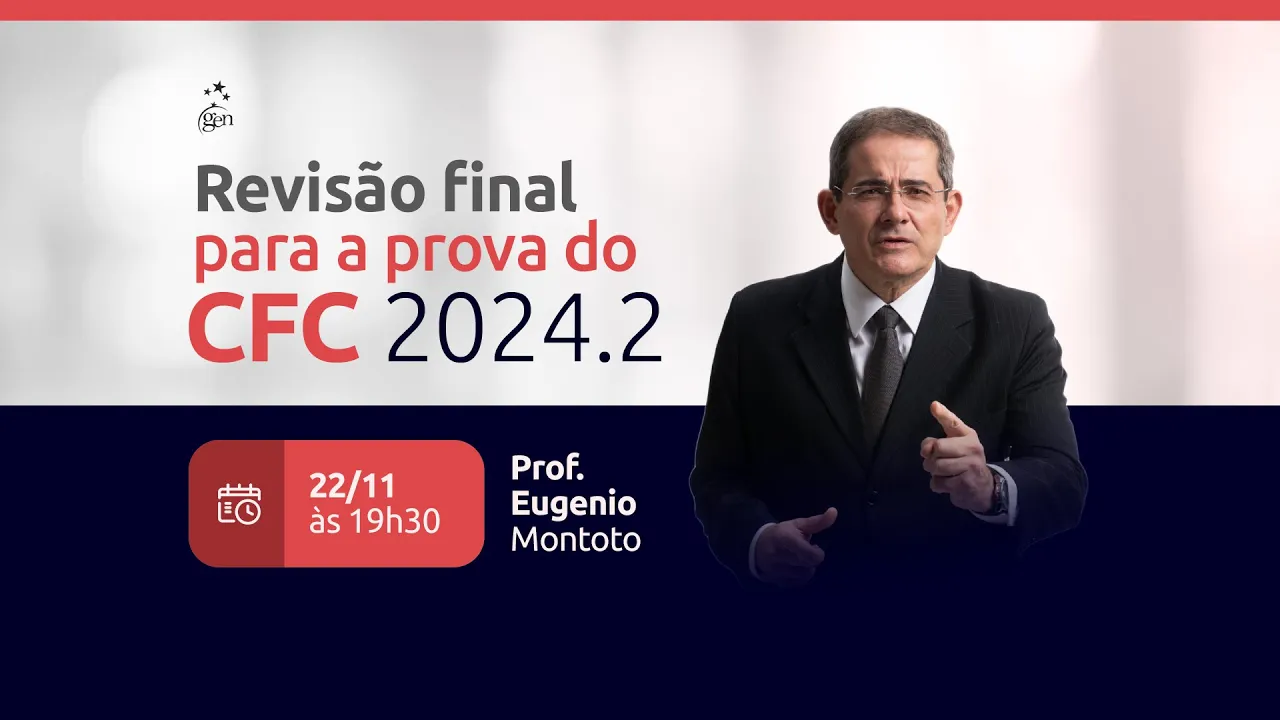 gen

Revisão final para a prova do CFC 2024.2

22/11 às 19h30

Prof. Eugenio Montoto